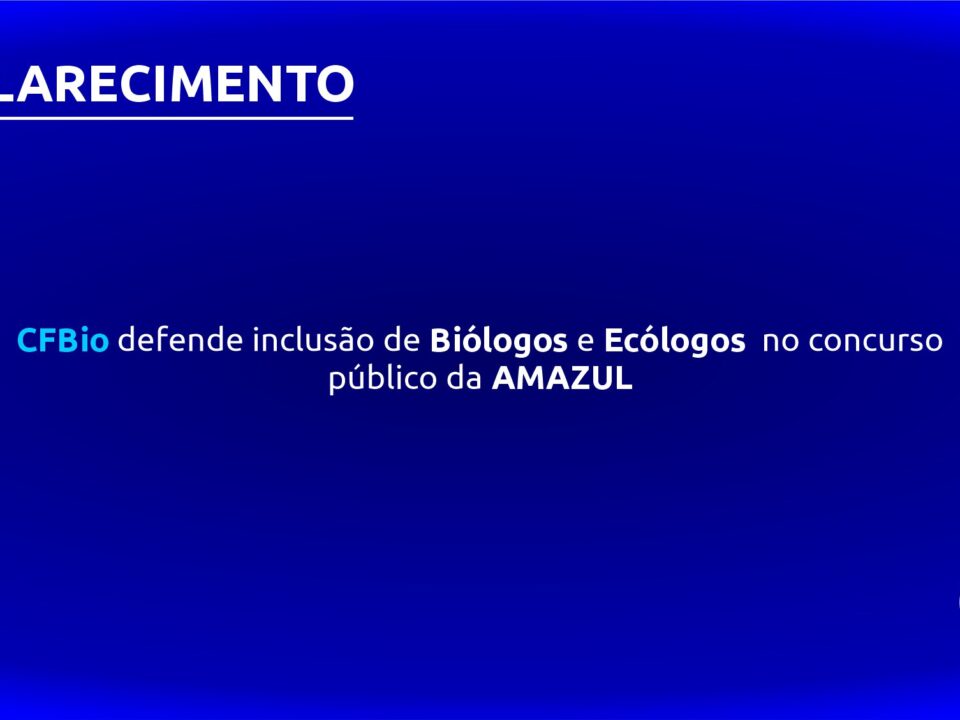 LARECIMENTO

CFBio defende inclusão de Biólogos e Ecólogos no concurso público da AMAZUL